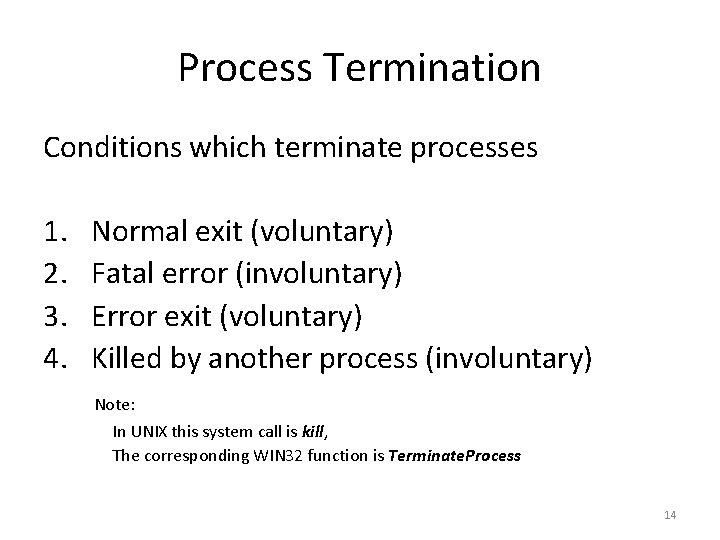 Process Termination

Conditions which terminate processes

1. Normal exit (voluntary)
2. Fatal error (involuntary)
3. Error exit (voluntary)
4. Killed by another process (involuntary)

Note:

In UNIX this system call is kill,
The corresponding WIN32 function is TerminateProcess

14